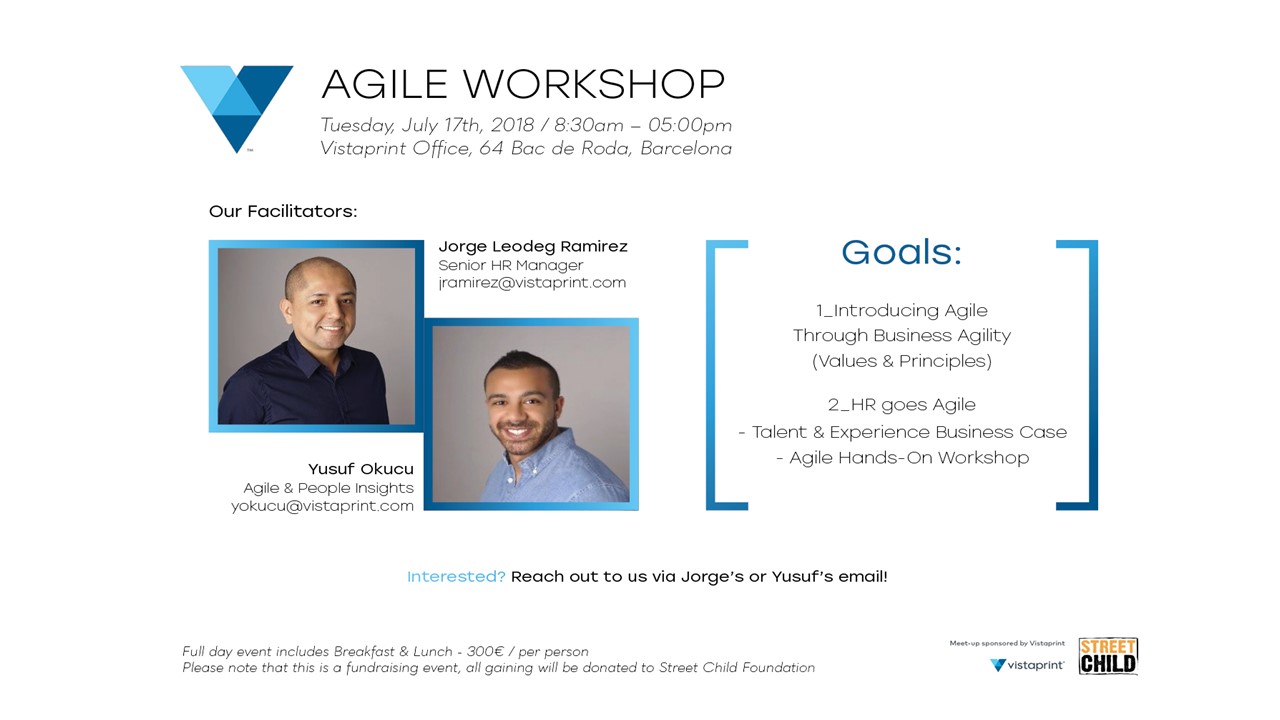 AGILE WORKSHOP
Tuesday, July 17th, 2018 / 8:30am – 05:00pm
Vistaprint Office, 64 Bac de Roda, Barcelona

Our Facilitators:

Jorge Leodeg Ramirez
Senior HR Manager
jramirez@vistaprint.com

Yusuf Okucu
Agile & People Insights
yokucu@vistaprint.com

Goals:

1_Introducing Agile
Through Business Agility
(Values & Principles)

2_HR goes Agile
- Talent & Experience Business Case
- Agile Hands-On Workshop

Interested? Reach out to us via Jorge's or Yusuf's email!

Full day event includes Breakfast & Lunch - 300€ / per person
Please note that this is a fundraising event, all gaining will be donated to Street Child Foundation

Meet-up sponsored by Vistaprint
vistaprint
STREET CHILD